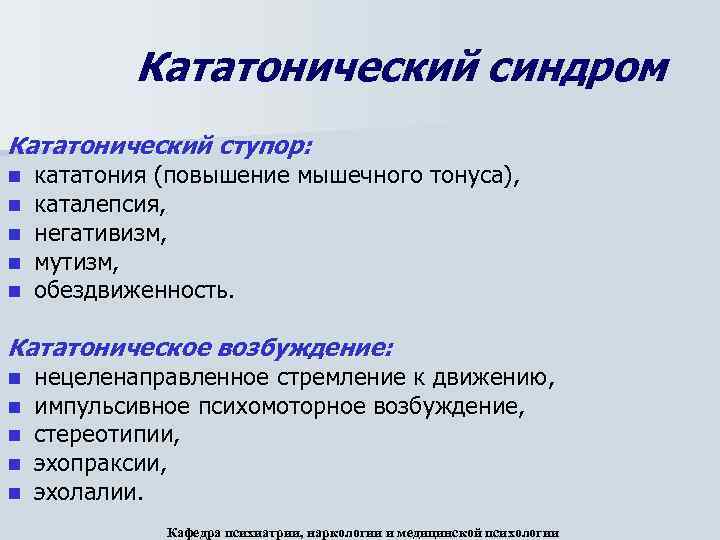 Кататонический синдром

Кататонический ступор:
- кататония (повышение мышечного тонуса),
- каталепсия,
- негативизм,
- мутизм,
- обездвиженность.

Кататоническое возбуждение:
- нецеленаправленное стремление к движению,
- импульсивное психомоторное возбуждение,
- стереотипии,
- эхопраксии,
- эхолалии.

Кафедра психиатрии, наркологии и медицинской психологии